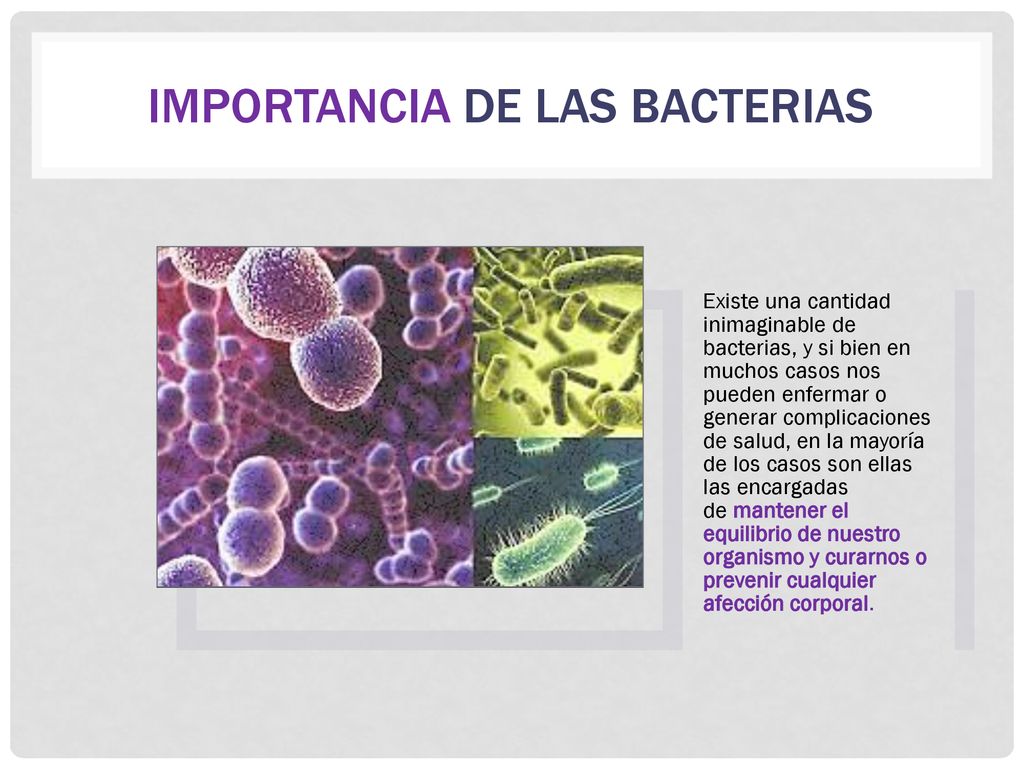 IMPORTANCIA DE LAS BACTERIAS

Existe una cantidad inimaginable de bacterias, y si bien en muchos casos nos pueden enfermar o generar complicaciones de salud, en la mayoría de los casos son ellas las encargadas de mantener el equilibrio de nuestro organismo y curarnos o prevenir cualquier afección corporal.